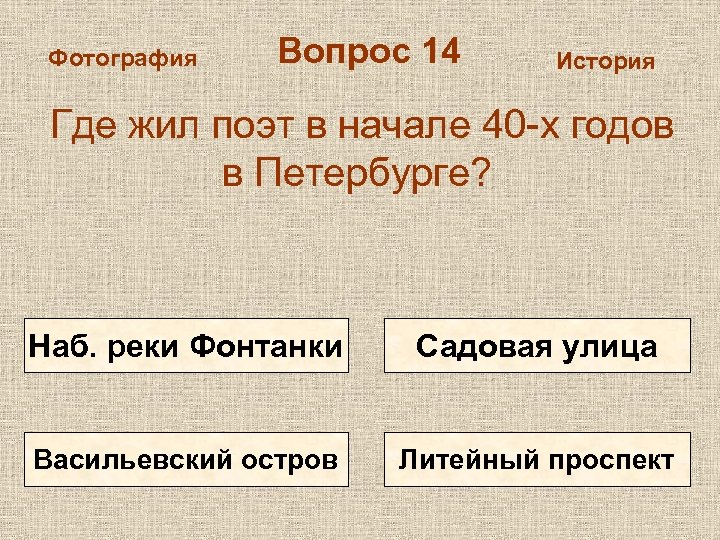 Фотография

Вопрос 14

История

Где жил поэт в начале 40-х годов в Петербурге?

Наб. реки Фонтанки

Садовая улица

Васильевский остров

Литейный проспект